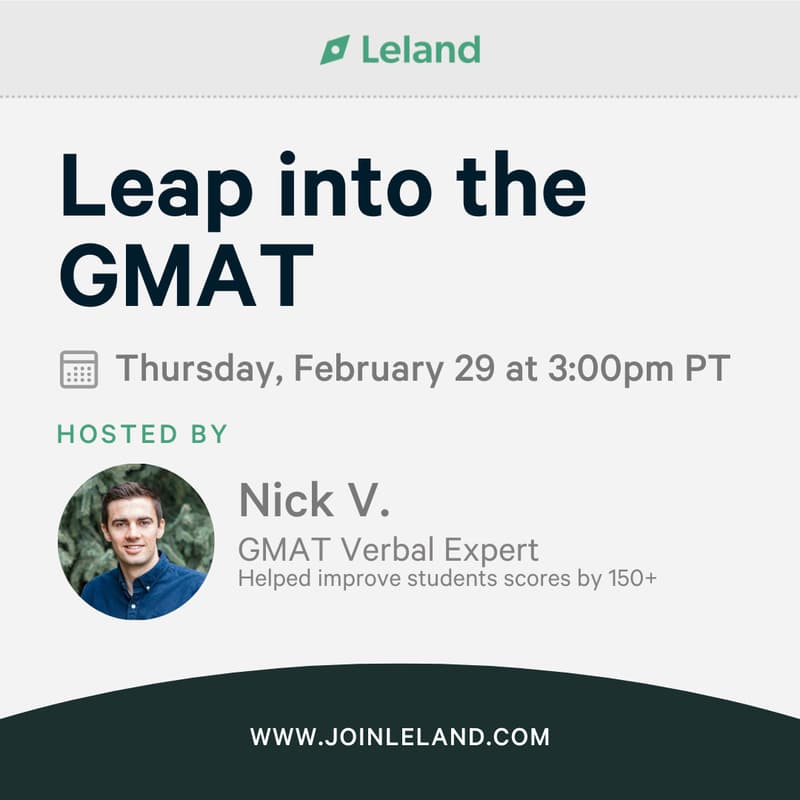 Leland

Leap into the GMAT

Thursday, February 29 at 3:00pm PT

HOSTED BY

Nick V.
GMAT Verbal Expert
Helped improve students scores by 150+

WWW.JOINLELAND.COM